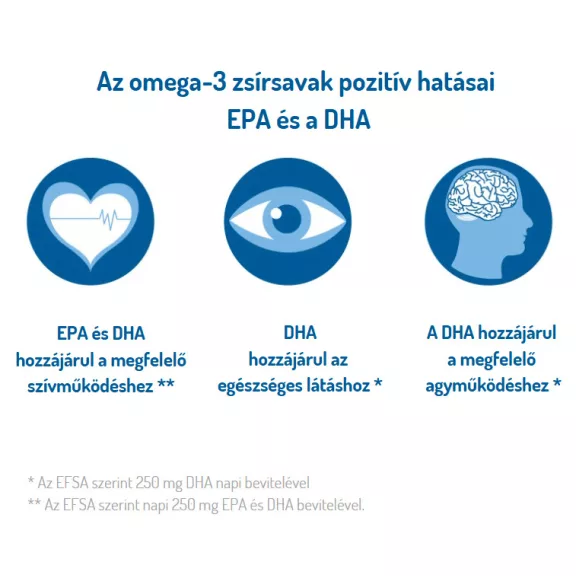 Az omega-3 zsírsavak pozitív hatásai
EPA és a DHA

EPA és DHA hozzájárul a megfelelő szívműködéshez **

DHA hozzájárul az egészséges látáshoz *

A DHA hozzájárul a megfelelő agyműködéshez *

* Az EFSA szerint 250 mg DHA napi bevitelével
** Az EFSA szerint napi 250 mg EPA és DHA bevitelével.